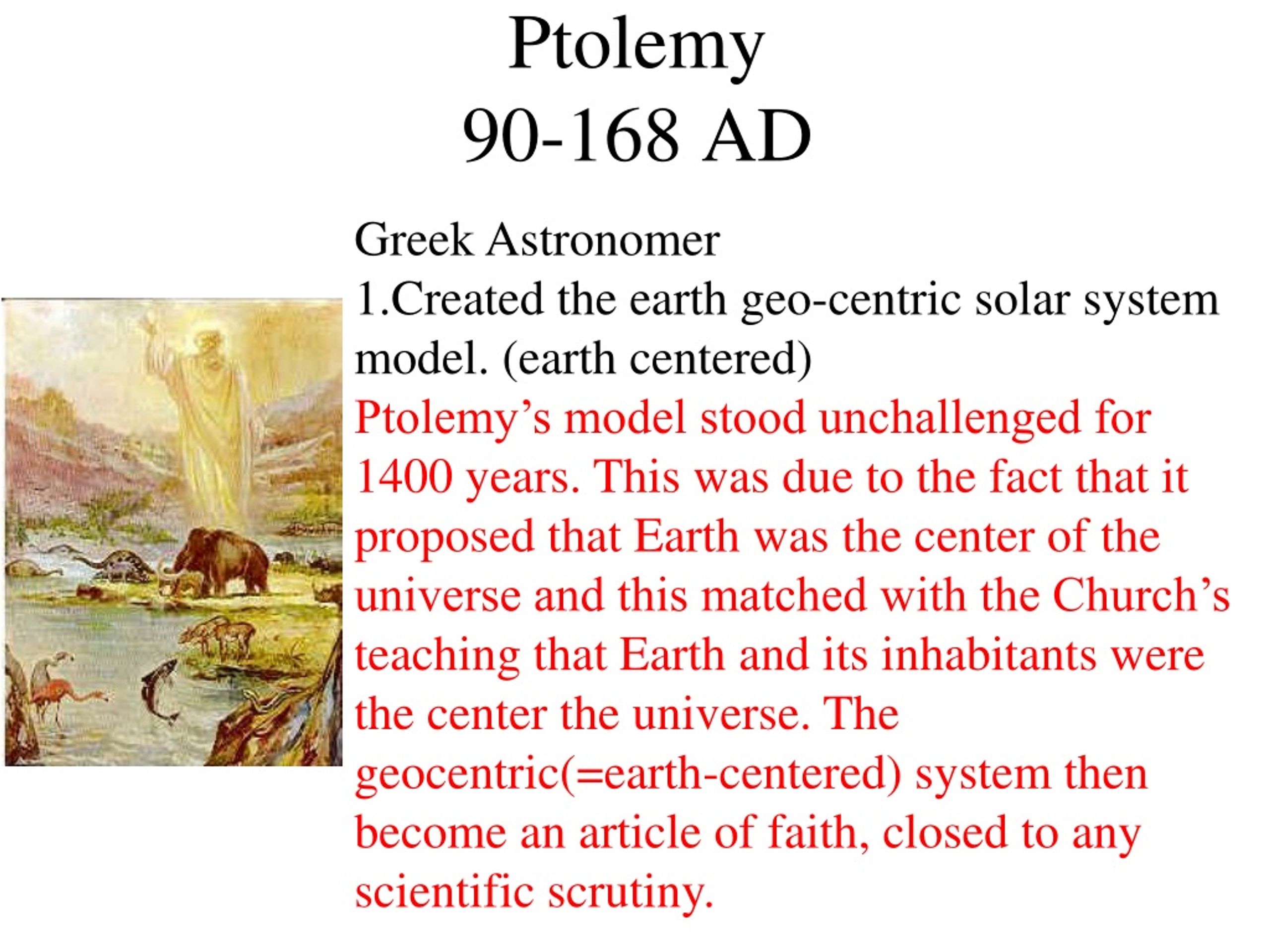 Ptolemy
90-168 AD

Greek Astronomer
1.Created the earth geo-centric solar system model. (earth centered)
Ptolemy’s model stood unchallenged for 1400 years. This was due to the fact that it proposed that Earth was the center of the universe and this matched with the Church’s teaching that Earth and its inhabitants were the center the universe. The geocentric(=earth-centered) system then become an article of faith, closed to any scientific scrutiny.